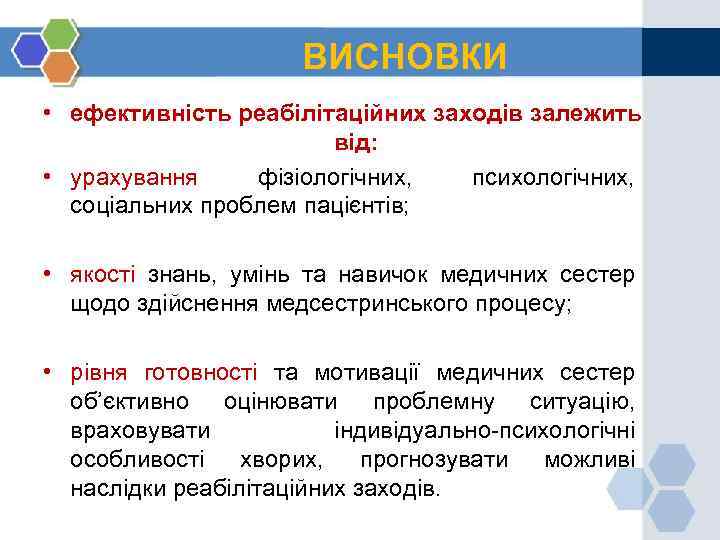 ВИСНОВКИ

• ефективність реабілітаційних заходів залежить від:

• урахування фізіологічних, психологічних, соціальних проблем пацієнтів;

• якості знань, умінь та навичок медичних сестер щодо здійснення медсестринського процесу;

• рівня готовності та мотивації медичних сестер об'єктивно оцінювати проблемну ситуацію, враховувати індивідуально-психологічні особливості хворих, прогнозувати можливі наслідки реабілітаційних заходів.